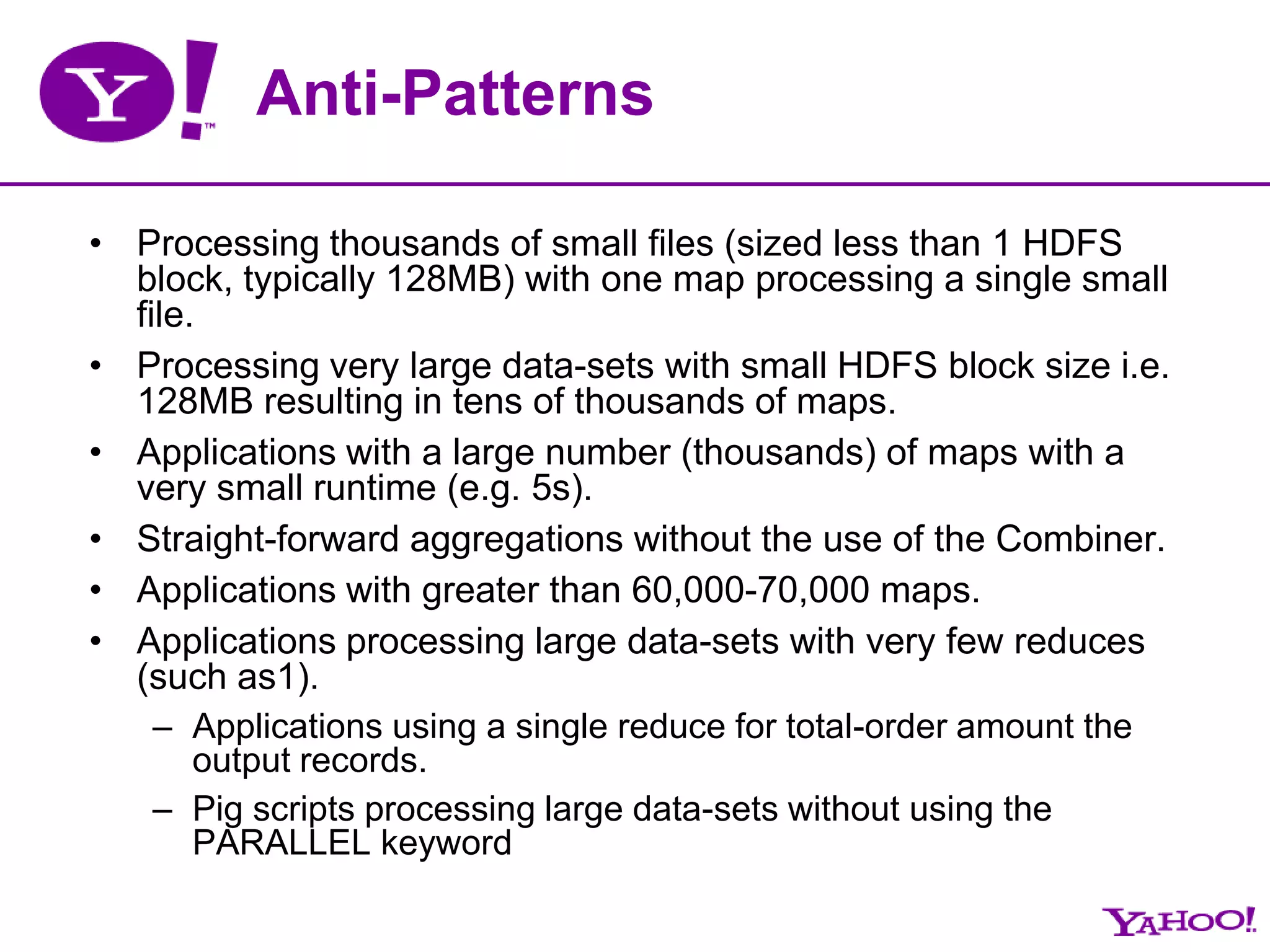 Y! ™

Anti-Patterns

• Processing thousands of small files (sized less than 1 HDFS block, typically 128MB) with one map processing a single small file.

• Processing very large data-sets with small HDFS block size i.e. 128MB resulting in tens of thousands of maps.

• Applications with a large number (thousands) of maps with a very small runtime (e.g. 5s).

• Straight-forward aggregations without the use of the Combiner.

• Applications with greater than 60,000-70,000 maps.

• Applications processing large data-sets with very few reduces (such as1).

– Applications using a single reduce for total-order amount the output records.

– Pig scripts processing large data-sets without using the PARALLEL keyword

YAHOO!